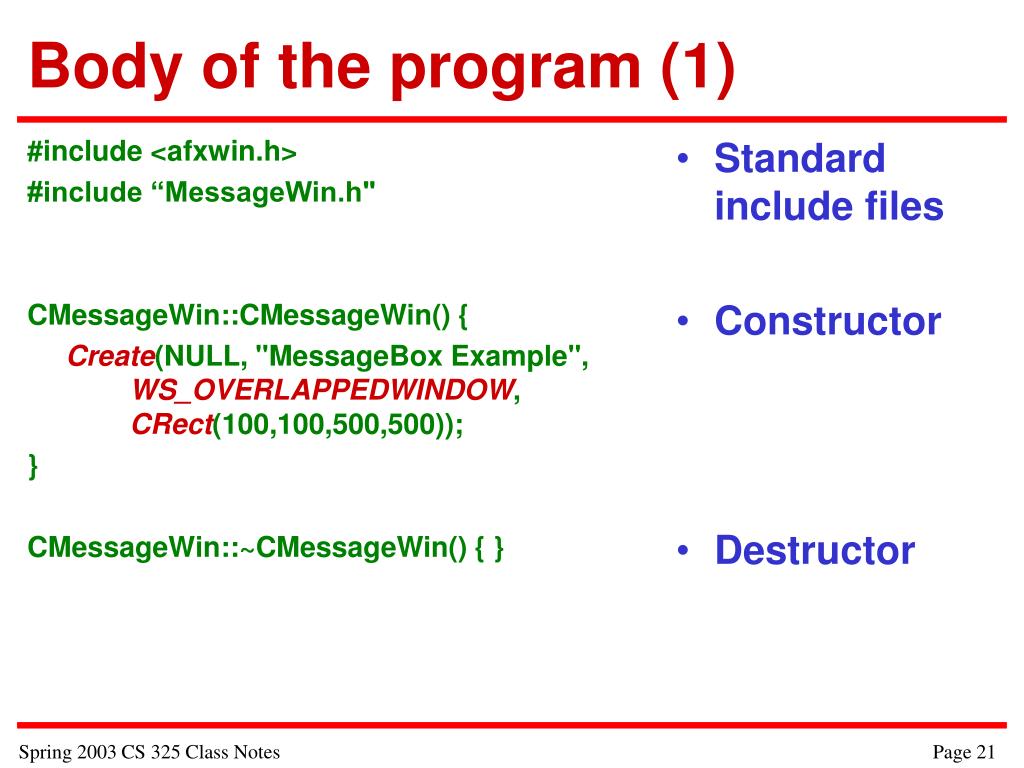 Body of the program (1)

#include <afxwin.h>
#include “MessageWin.h"

CMessageWin::CMessageWin() {
Create(NULL, "MessageBox Example",
WS_OVERLAPPEDWINDOW,
CRect(100,100,500,500));
}

CMessageWin::~CMessageWin() { }

• Standard include files

• Constructor

• Destructor

Spring 2003 CS 325 Class Notes

Page 21